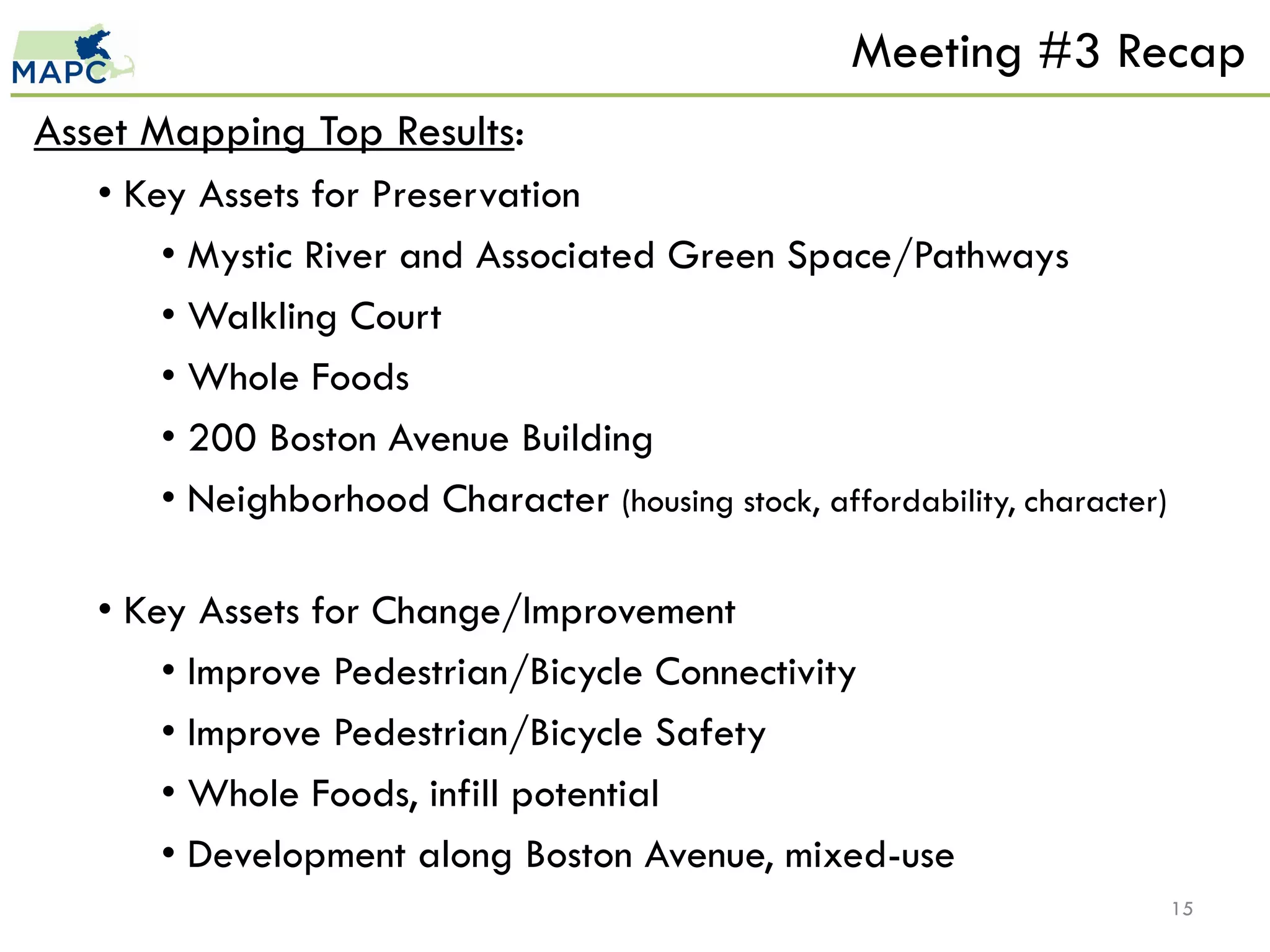 MAPC

Meeting #3 Recap

Asset Mapping Top Results:

• Key Assets for Preservation
  • Mystic River and Associated Green Space/Pathways
  • Walkling Court
  • Whole Foods
  • 200 Boston Avenue Building
  • Neighborhood Character (housing stock, affordability, character)

• Key Assets for Change/Improvement
  • Improve Pedestrian/Bicycle Connectivity
  • Improve Pedestrian/Bicycle Safety
  • Whole Foods, infill potential
  • Development along Boston Avenue, mixed-use

15